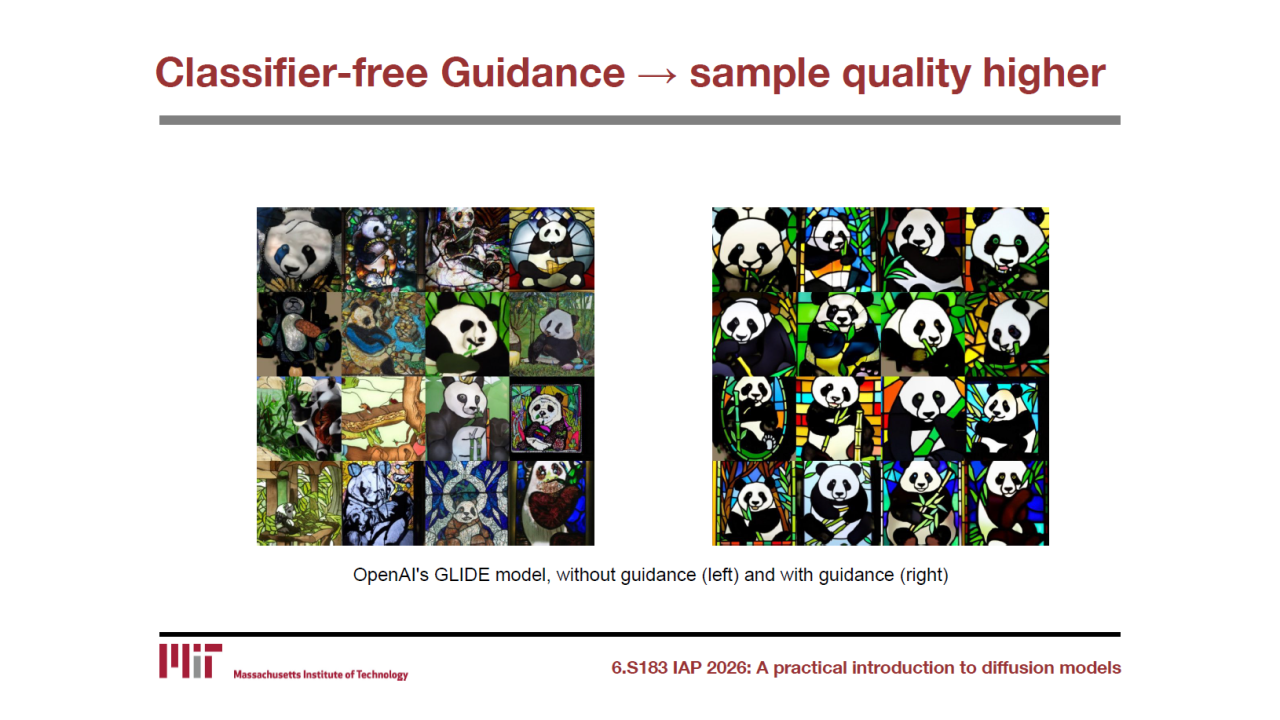 Classifier-free Guidance → sample quality higher

OpenAI's GLIDE model, without guidance (left) and with guidance (right)

MIT Massachusetts Institute of Technology

6.S183 IAP 2026: A practical introduction to diffusion models